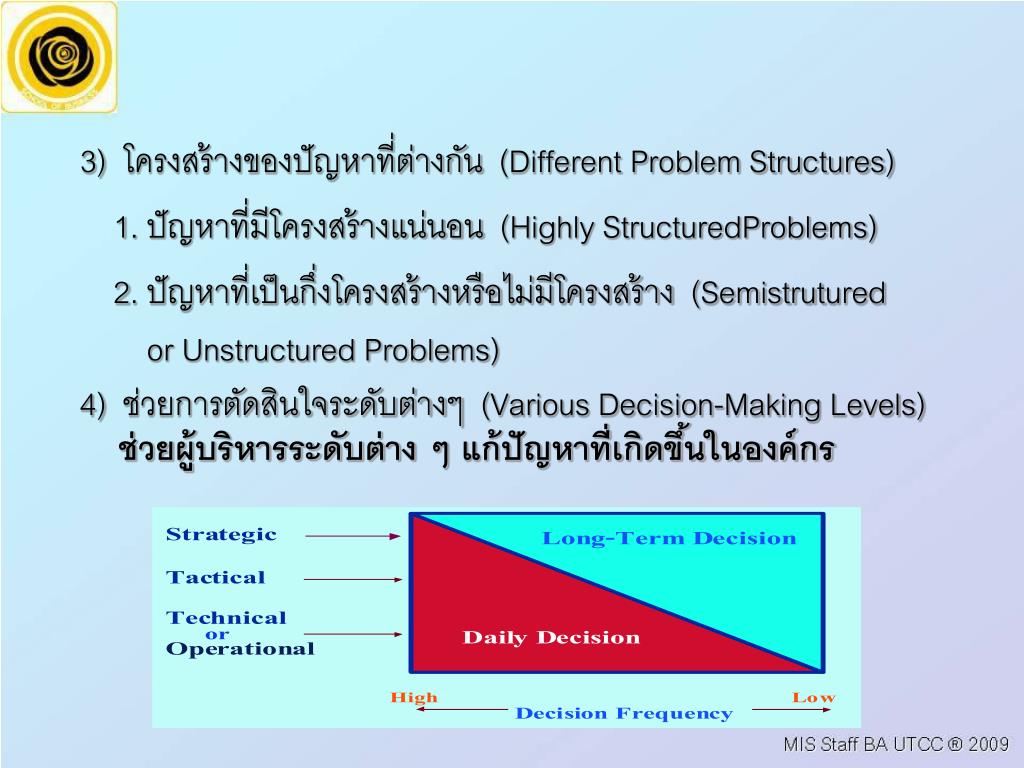 3) โครงสร้างของปัญหาที่ต่างกัน (Different Problem Structures)

1. ปัญหาที่มีโครงสร้างแน่นอน (Highly StructuredProblems)

2. ปัญหาที่เป็นกึ่งโครงสร้างหรือไม่มีโครงสร้าง (Semistrutured or Unstructured Problems)

4) ช่วยการตัดสินใจระดับต่างๆ (Various Decision-Making Levels)
ช่วยผู้บริหารระดับต่าง ๆ แก้ปัญหาที่เกิดขึ้นในองค์กร

Strategic

Tactical

Technical or Operational

Long-Term Decision

Daily Decision

High

Low

Decision Frequency

MIS Staff BA UTCC ® 2009